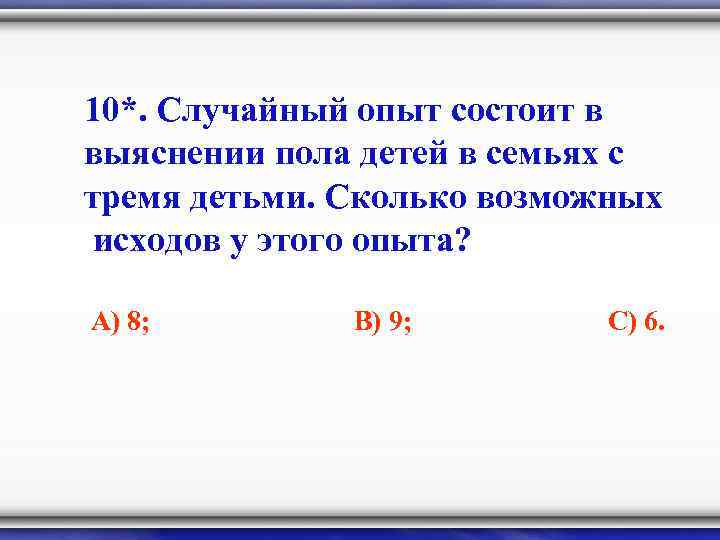 10*. Случайный опыт состоит в выяснении пола детей в семьях с тремя детьми. Сколько возможных исходов у этого опыта?

А) 8;

В) 9;

С) 6.